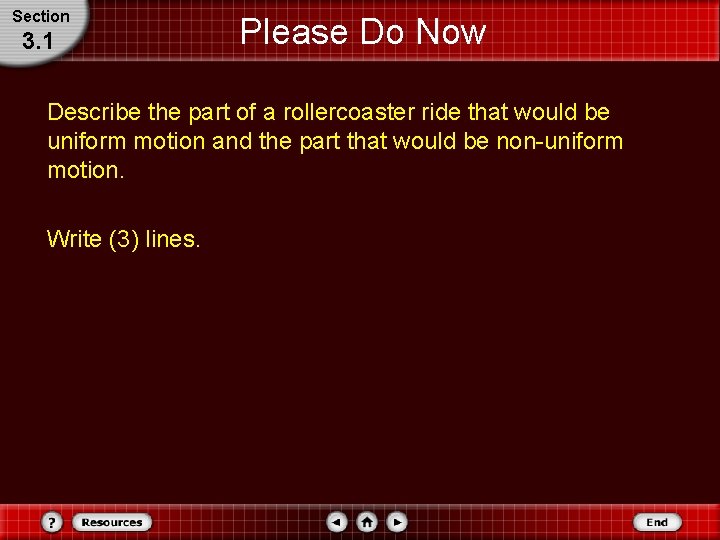 Section
3.1

Please Do Now

Describe the part of a rollercoaster ride that would be uniform motion and the part that would be non-uniform motion.

Write (3) lines.

?
Resources
End